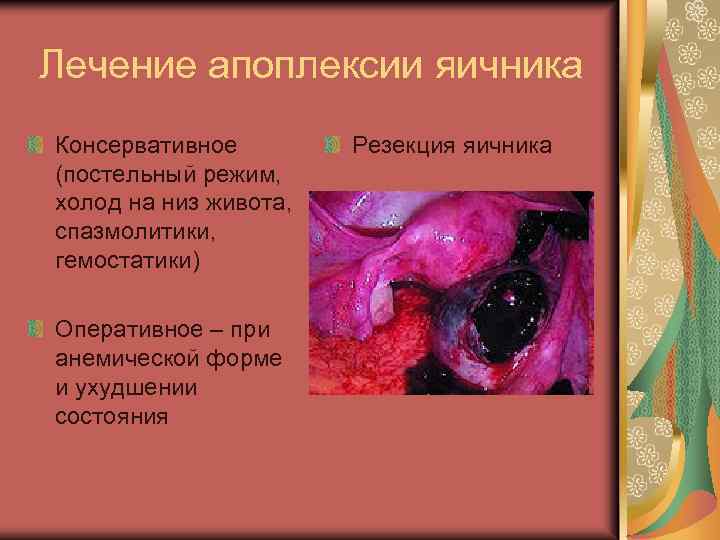 Лечение апоплексии яичника

Консервативное (постельный режим, холод на низ живота, спазмолитики, гемостатики)

Оперативное – при анемической форме и ухудшении состояния

Резекция яичника